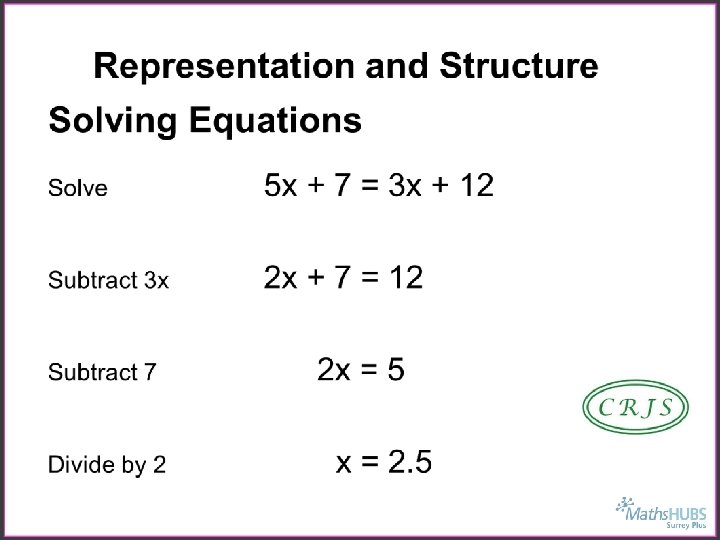 Representation and Structure

Solving Equations

Solve $5x + 7 = 3x + 12$

Subtract 3x $2x + 7 = 12$

Subtract 7 $2x = 5$

Divide by 2 $x = 2.5$

CRJS

MathsHUBS
Surrey Plus